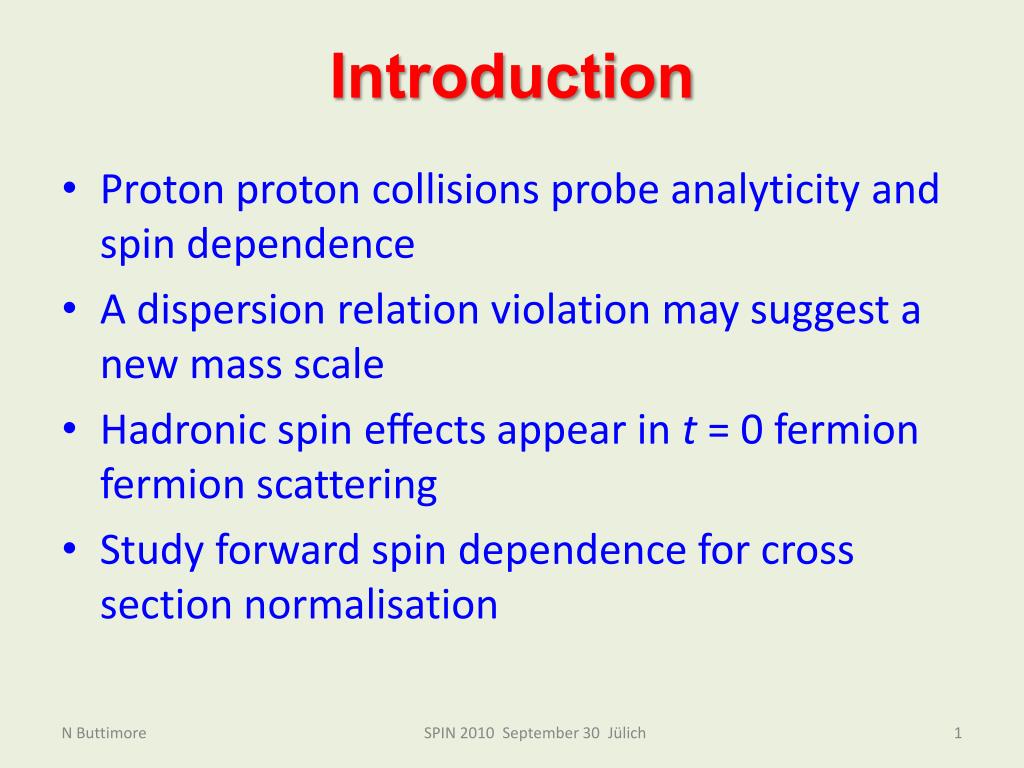 Introduction

• Proton proton collisions probe analyticity and spin dependence

• A dispersion relation violation may suggest a new mass scale

• Hadronic spin effects appear in $t = 0$ fermion fermion scattering

• Study forward spin dependence for cross section normalisation

N Buttimore

SPIN 2010 September 30 Jülich

1